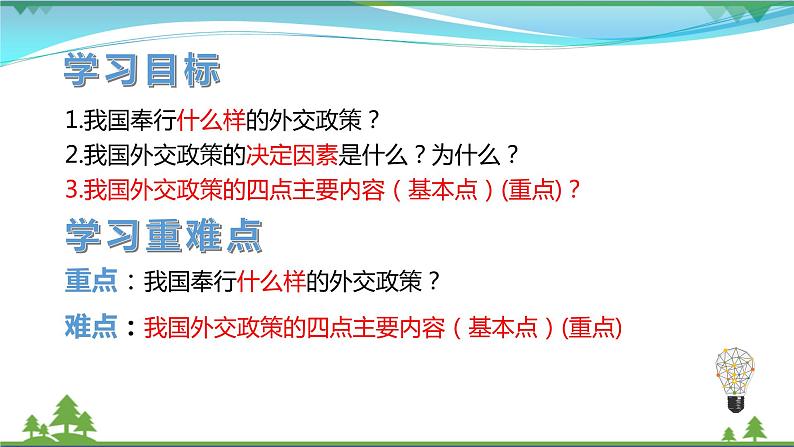 学习目标

1.我国奉行什么样的外交政策？
2.我国外交政策的决定因素是什么？为什么？
3.我国外交政策的四点主要内容（基本点）(重点)？

学习重难点

重点：我国奉行什么样的外交政策？

难点：我国外交政策的四点主要内容（基本点）(重点)